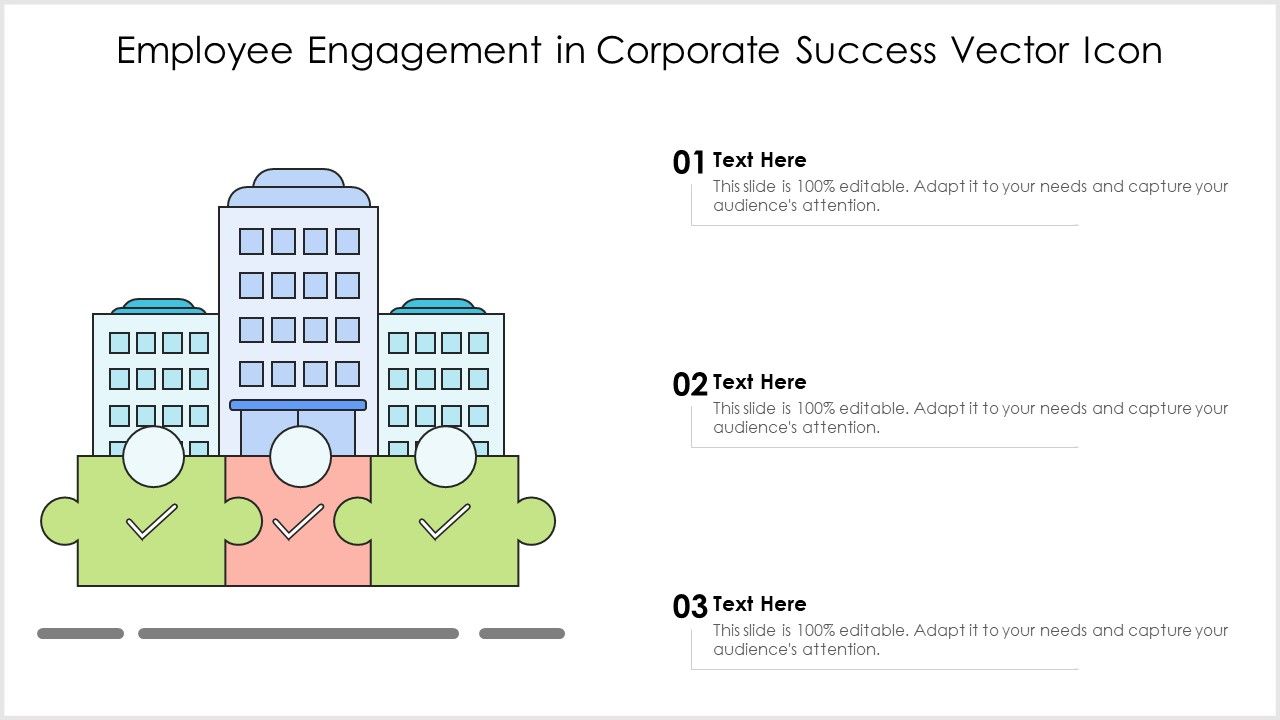 Employee Engagement in Corporate Success Vector Icon

01 Text Here
This slide is 100% editable. Adapt it to your needs and capture your audience's attention.

02 Text Here
This slide is 100% editable. Adapt it to your needs and capture your audience's attention.

03 Text Here
This slide is 100% editable. Adapt it to your needs and capture your audience's attention.